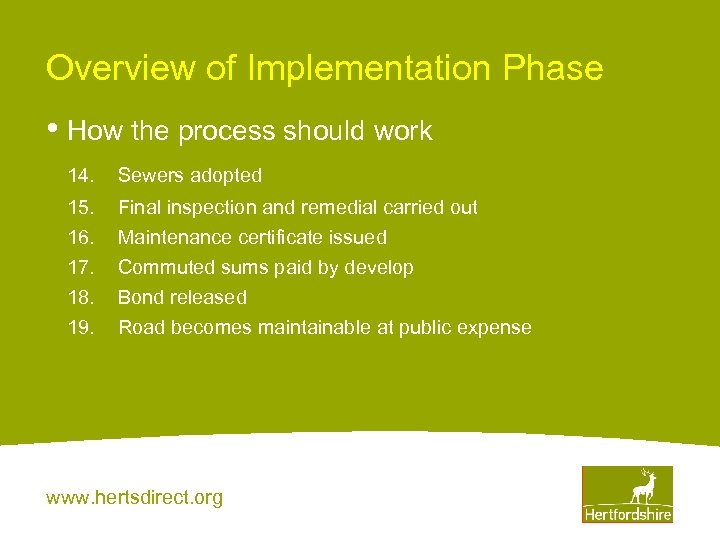 Overview of Implementation Phase

• How the process should work

14. Sewers adopted
15. Final inspection and remedial carried out
16. Maintenance certificate issued
17. Commuted sums paid by develop
18. Bond released
19. Road becomes maintainable at public expense

www.hertsdirect.org

Hertfordshire